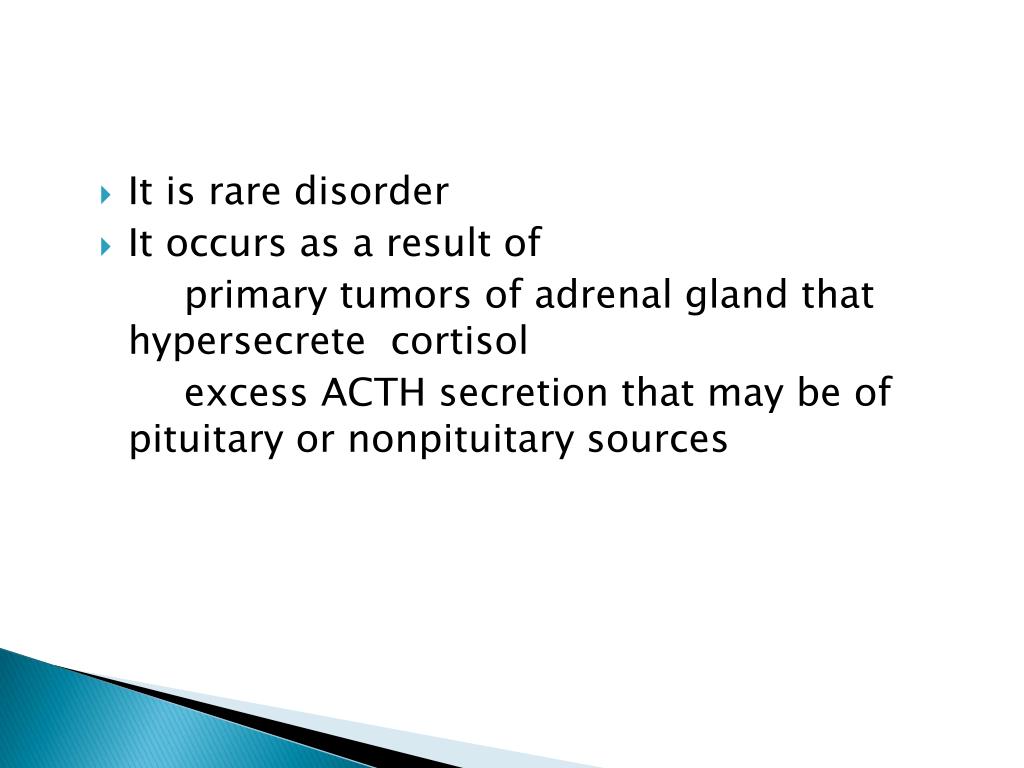 It is rare disorder

It occurs as a result of

primary tumors of adrenal gland that hypersecrete cortisol

excess ACTH secretion that may be of pituitary or nonpituitary sources